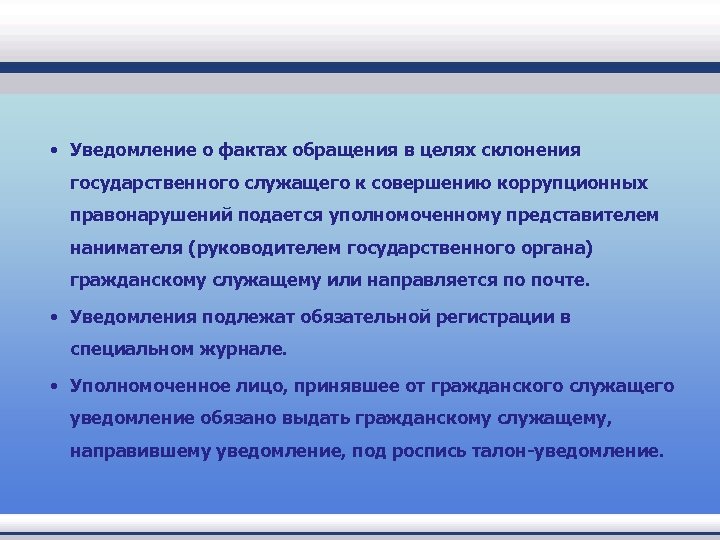 • Уведомление о фактах обращения в целях склонения государственного служащего к совершению коррупционных правонарушений подается уполномоченному представителем нанимателя (руководителем государственного органа) гражданскому служащему или направляется по почте.

• Уведомления подлежат обязательной регистрации в специальном журнале.

• Уполномоченное лицо, принявшее от гражданского служащего уведомление обязано выдать гражданскому служащему, направившему уведомление, под роспись талон-уведомление.